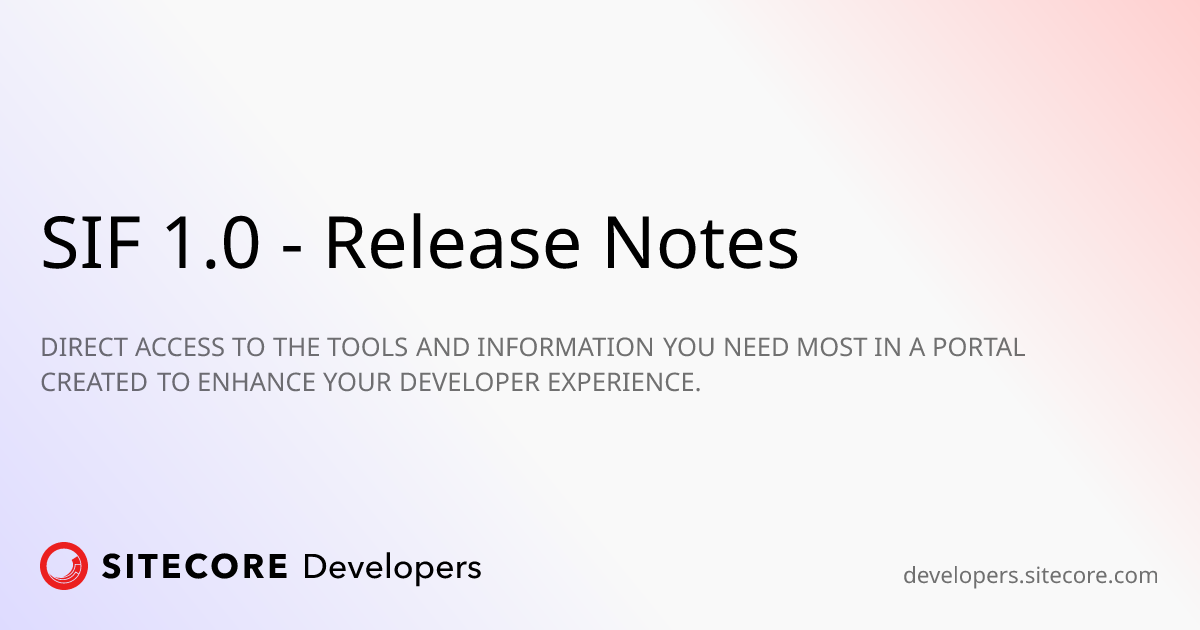 SIF 1.0 - Release Notes

DIRECT ACCESS TO THE TOOLS AND INFORMATION YOU NEED MOST IN A PORTAL CREATED TO ENHANCE YOUR DEVELOPER EXPERIENCE.

SITECORE Developers

developers.sitecore.com